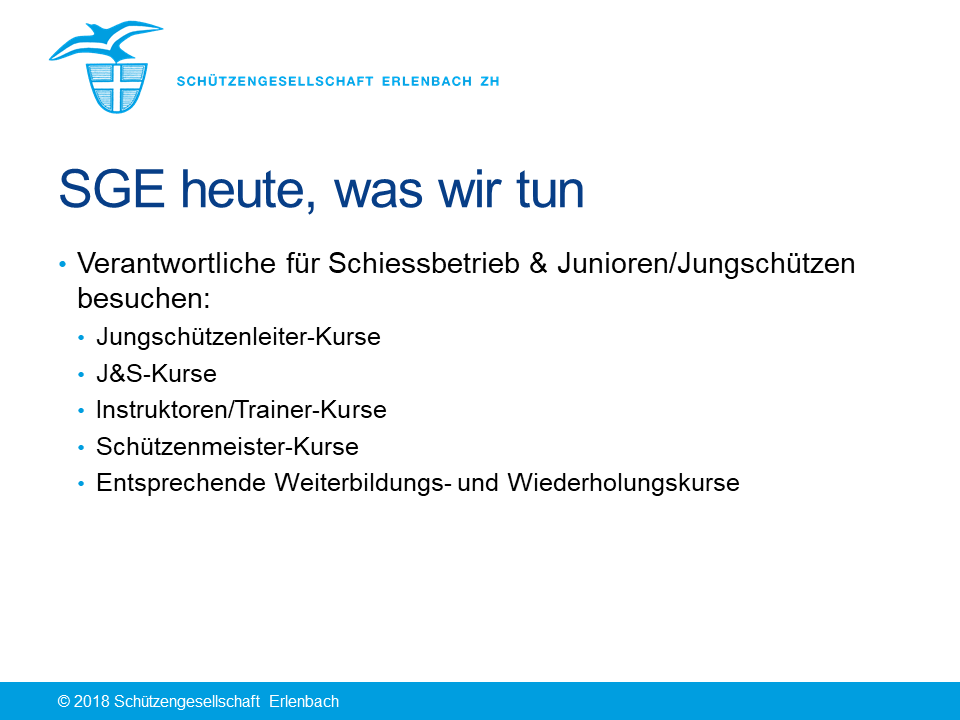 SCHÜTZENGESELLSCHAFT ERLENBACH ZH

SGE heute, was wir tun

• Verantwortliche für Schiessbetrieb & Junioren/Jungschützen besuchen:
  • Jungschützenleiter-Kurse
  • J&S-Kurse
  • Instruktoren/Trainer-Kurse
  • Schützenmeister-Kurse
  • Entsprechende Weiterbildungs- und Wiederholungskurse

© 2018 Schützengesellschaft Erlenbach